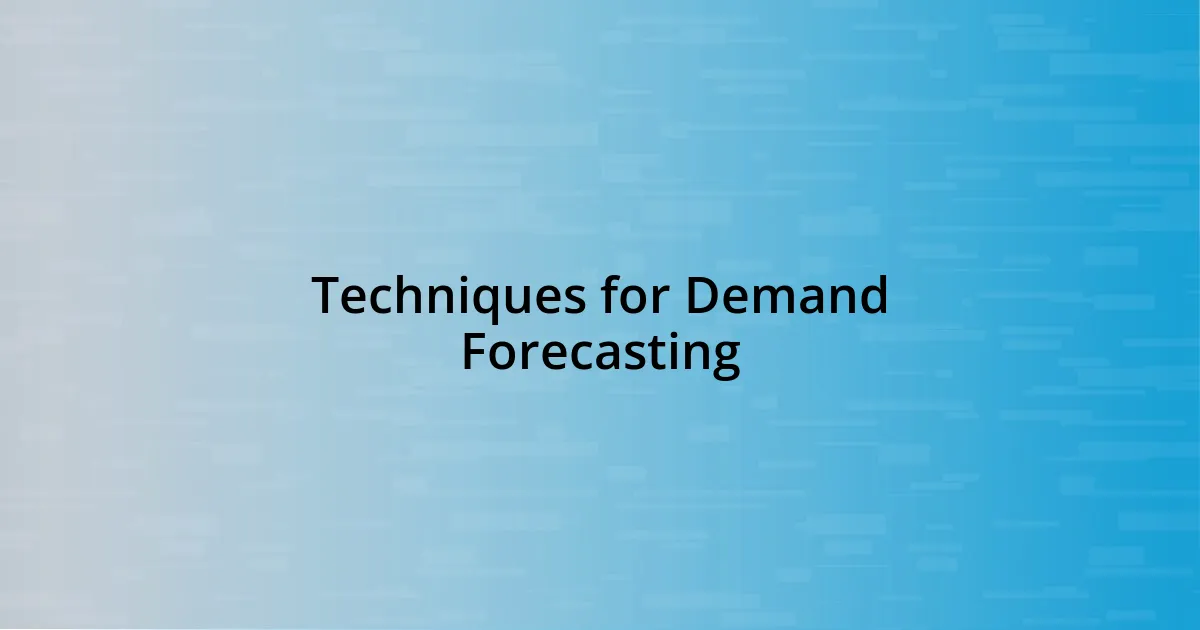 Techniques for Demand Forecasting